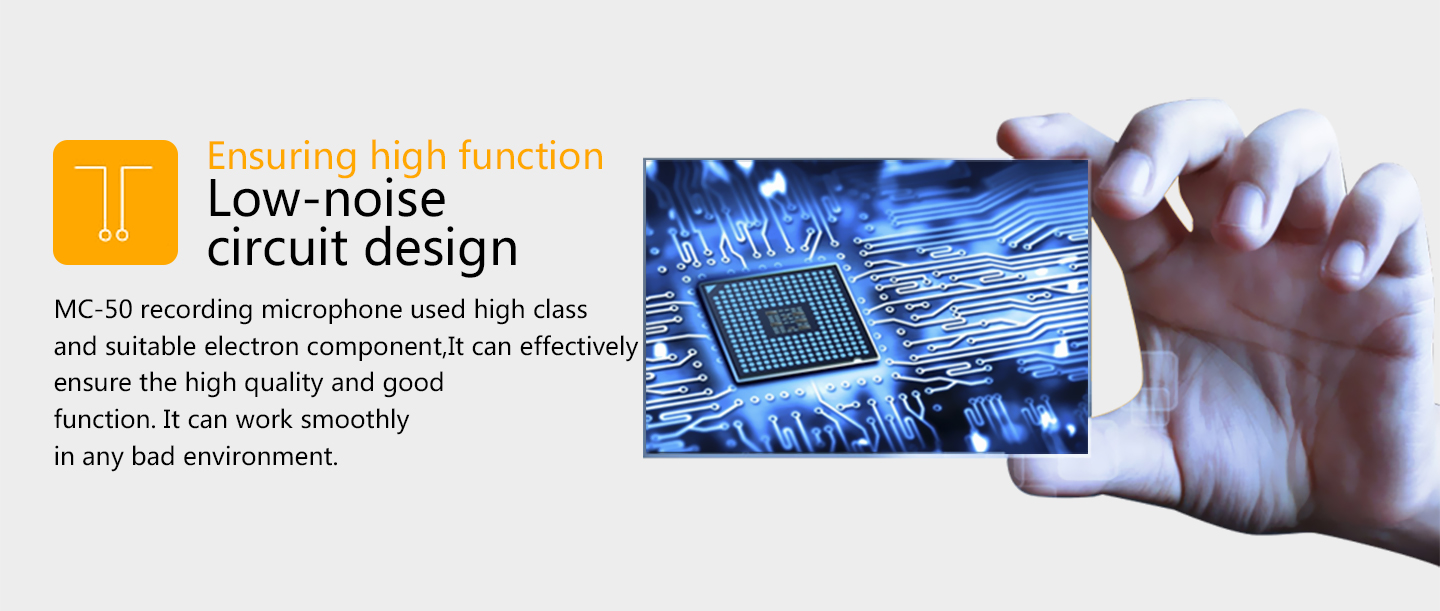 Ensuring high function
Low-noise circuit design

MC-50 recording microphone used high class and suitable electron component,It can effectively ensure the high quality and good function. It can work smoothly in any bad environment.